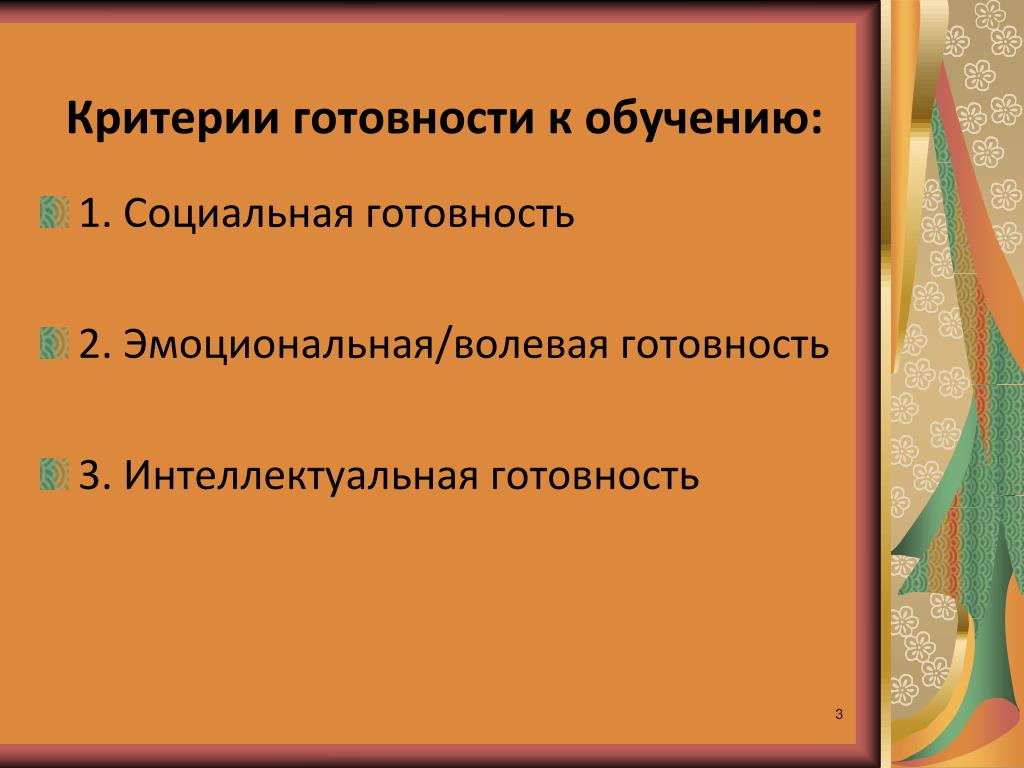 Критерии готовности к обучению:

1. Социальная готовность

2. Эмоциональная/волевая готовность

3. Интеллектуальная готовность

3